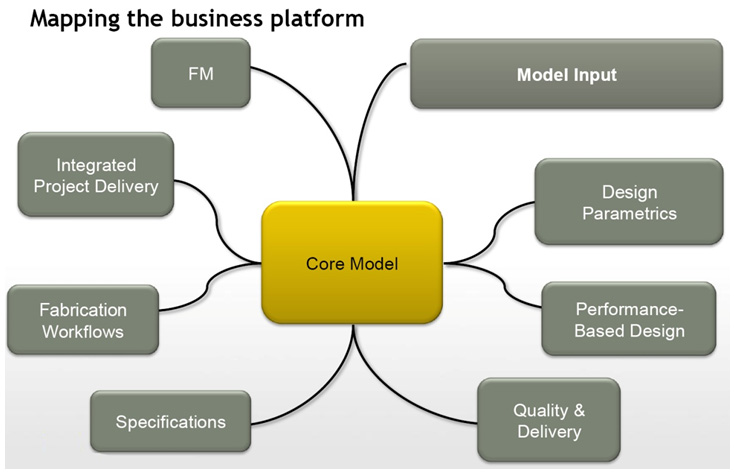 Mapping the business platform

FM

Model Input

Integrated Project Delivery

Design Parametrics

Core Model

Fabrication Workflows

Performance-Based Design

Specifications

Quality & Delivery